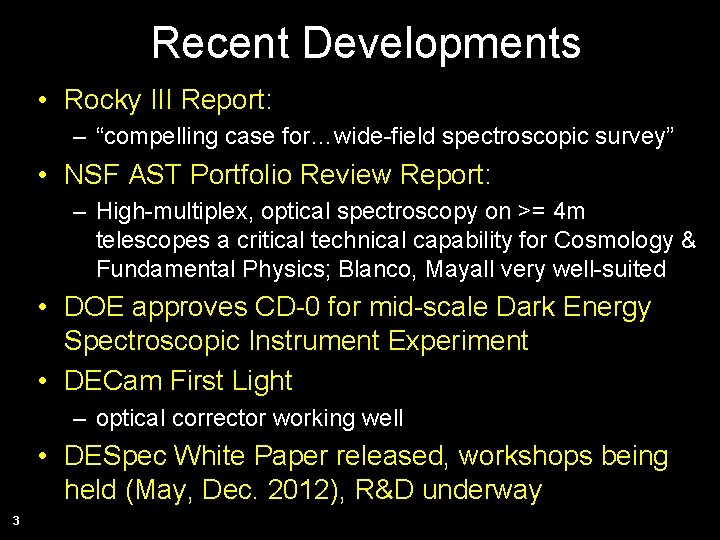 Recent Developments

• Rocky III Report:
  – “compelling case for…wide-field spectroscopic survey”
• NSF AST Portfolio Review Report:
  – High-multiplex, optical spectroscopy on >= 4m telescopes a critical technical capability for Cosmology & Fundamental Physics; Blanco, Mayall very well-suited
• DOE approves CD-0 for mid-scale Dark Energy Spectroscopic Instrument Experiment
• DECam First Light
  – optical corrector working well
• DESpec White Paper released, workshops being held (May, Dec. 2012), R&D underway

3